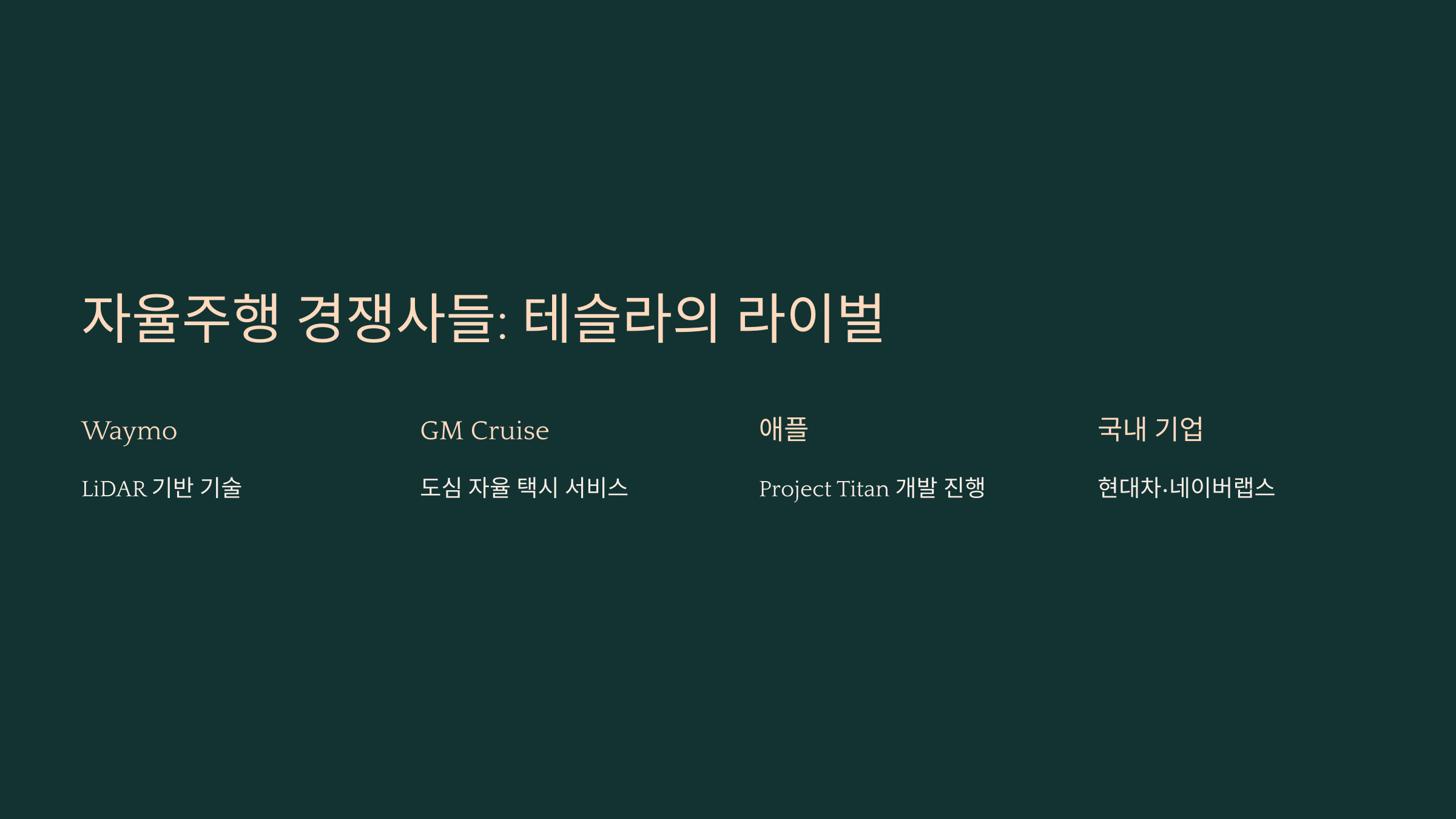 자율주행 경쟁사들: 테슬라의 라이벌

Waymo

LiDAR 기반 기술

GM Cruise

도심 자율 택시 서비스

애플

Project Titan 개발 진행

국내 기업

현대차·네이버랩스